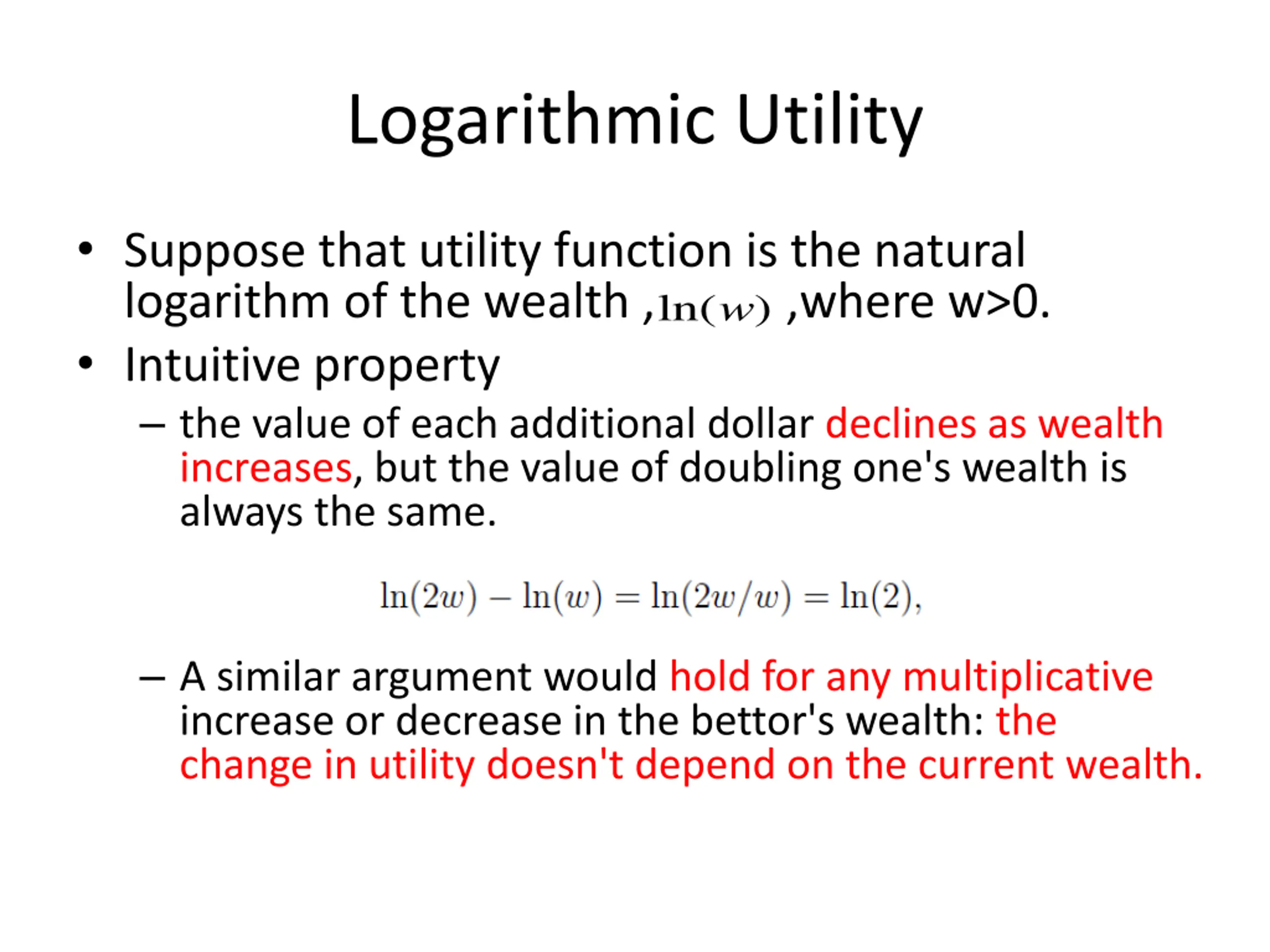 Logarithmic Utility

• Suppose that utility function is the natural logarithm of the wealth ,$\ln(w)$ ,where w>0.

• Intuitive property

– the value of each additional dollar declines as wealth increases, but the value of doubling one's wealth is always the same.

$\ln(2w) - \ln(w) = \ln(2w/w) = \ln(2),$

– A similar argument would hold for any multiplicative increase or decrease in the bettor's wealth: the change in utility doesn't depend on the current wealth.